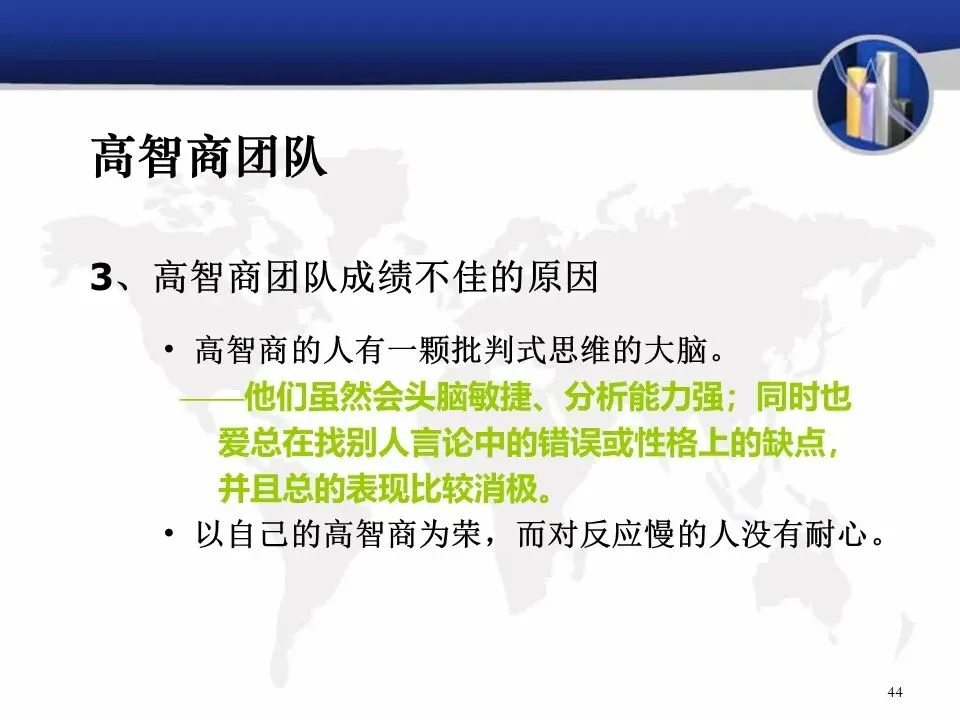 高智商团队

3、高智商团队成绩不佳的原因

• 高智商的人有一颗批判式思维的大脑。
——他们虽然会头脑敏捷、分析能力强；同时也爱总在找别人言论中的错误或性格上的缺点，并且总的表现比较消极。

• 以自己的高智商为荣，而对反应慢的人没有耐心。

44